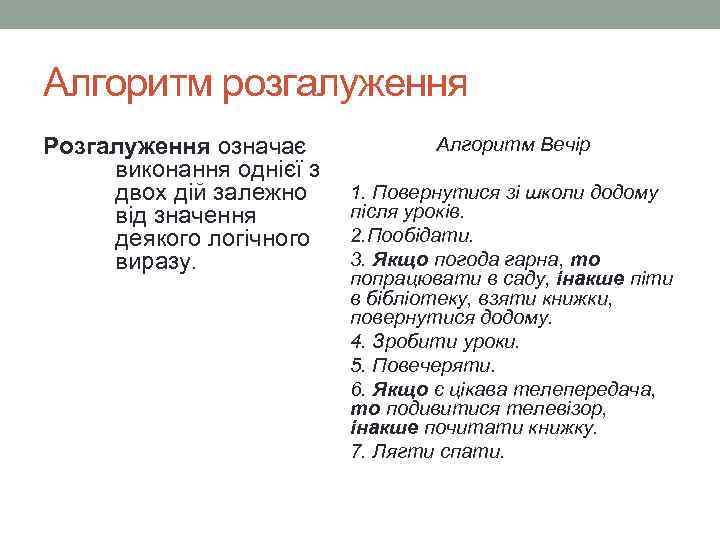 Алгоритм розгалуження

Розгалуження означає виконання однієї з двох дій залежно від значення деякого логічного виразу.

Алгоритм Вечір

1. Повернутися зі школи додому після уроків.

2.Пообідати.

3. Якщо погода гарна, то попрацювати в саду, інакше піти в бібліотеку, взяти книжки, повернутися додому.

4. Зробити уроки.

5. Повечеряти.

6. Якщо є цікава телепередача, то подивитися телевізор, інакше почитати книжку.

7. Лягти спати.